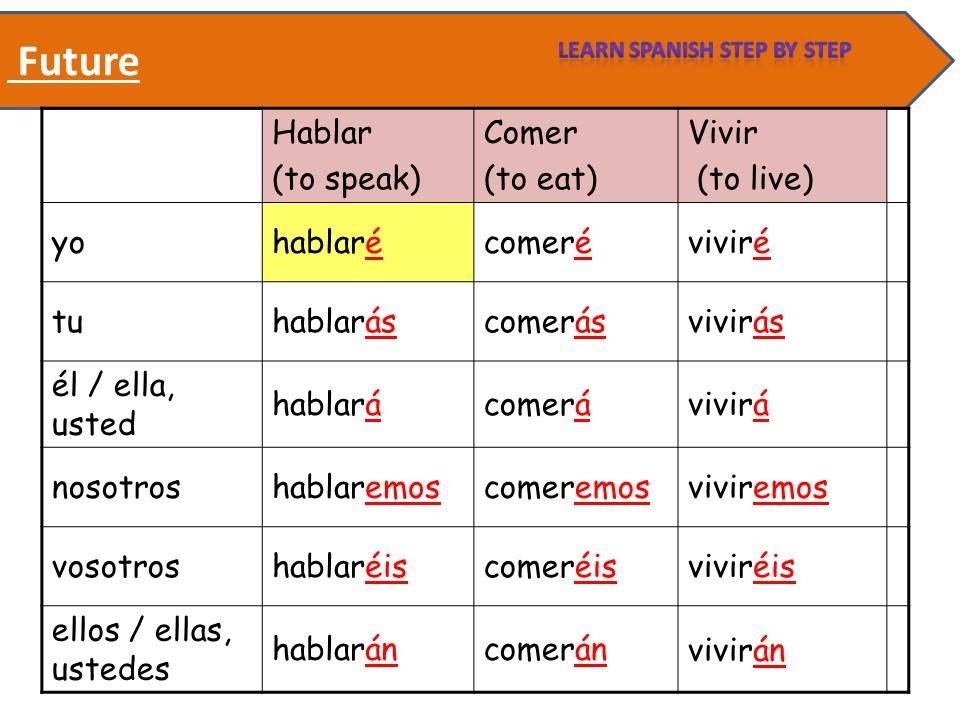 Future

LEARN SPANISH STEP BY STEP

| | Hablar (to speak) | Comer (to eat) | Vivir (to live) |
|---|---|---|---|
| yo | hablaré | comeré | viviré |
| tu | hablarás | comerás | vivirás |
| él / ella, usted | hablará | comerá | vivirá |
| nosotros | hablaremos | comeremos | viviremos |
| vosotros | hablaréis | comeréis | viviréis |
| ellos / ellas, ustedes | hablarán | comerán | vivirán |